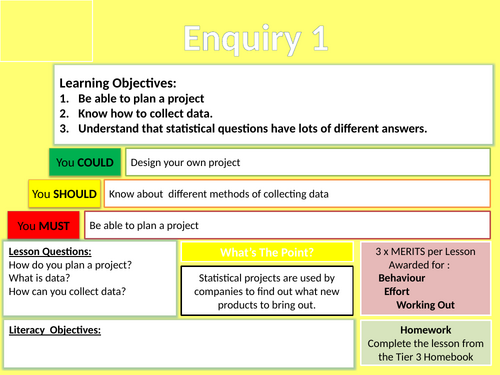 Enquiry 1

Learning Objectives:
1. Be able to plan a project
2. Know how to collect data.
3. Understand that statistical questions have lots of different answers.

You COULD
Design your own project

You SHOULD
Know about different methods of collecting data

You MUST
Be able to plan a project

Lesson Questions:
How do you plan a project?
What is data?
How can you collect data?

What's The Point?

Statistical projects are used by companies to find out what new products to bring out.

3 x MERITS per Lesson
Awarded for :
Behaviour
Effort
Working Out

Literacy Objectives:

Homework
Complete the lesson from the Tier 3 Homebook